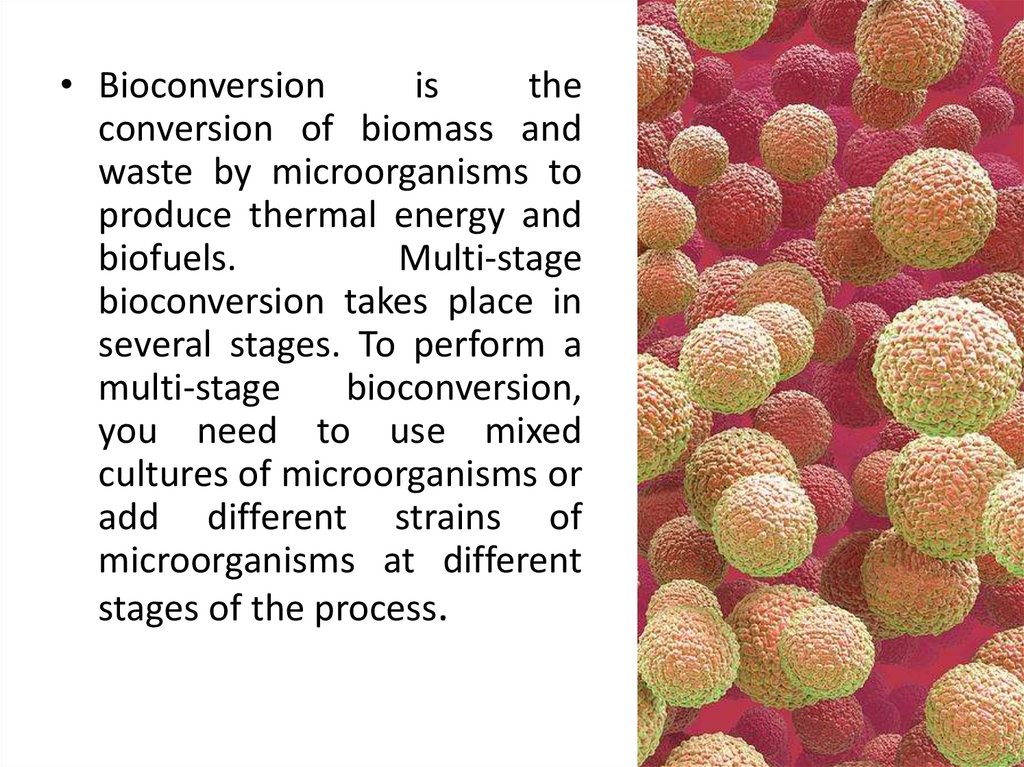 • Bioconversion is the conversion of biomass and waste by microorganisms to produce thermal energy and biofuels. Multi-stage bioconversion takes place in several stages. To perform a multi-stage bioconversion, you need to use mixed cultures of microorganisms or add different strains of microorganisms at different stages of the process.